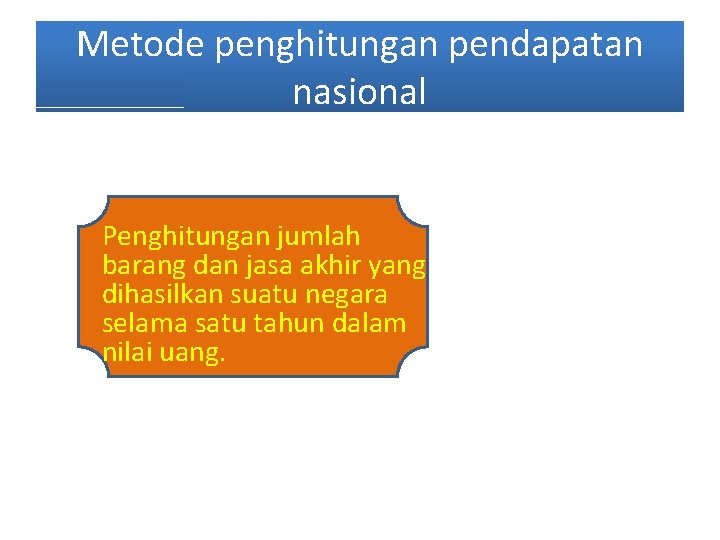 Metode penghitungan pendapatan nasional

Penghitungan jumlah barang dan jasa akhir yang dihasilkan suatu negara selama satu tahun dalam nilai uang.